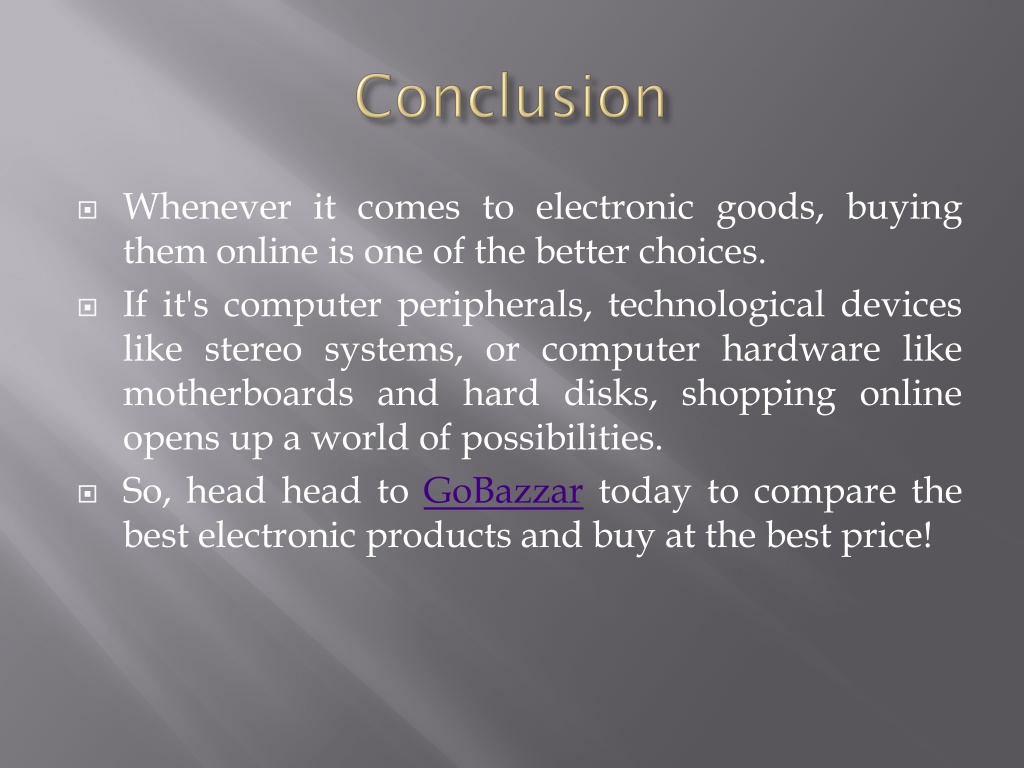 Conclusion

Whenever it comes to electronic goods, buying them online is one of the better choices.

If it's computer peripherals, technological devices like stereo systems, or computer hardware like motherboards and hard disks, shopping online opens up a world of possibilities.

So, head head to GoBazzar today to compare the best electronic products and buy at the best price!